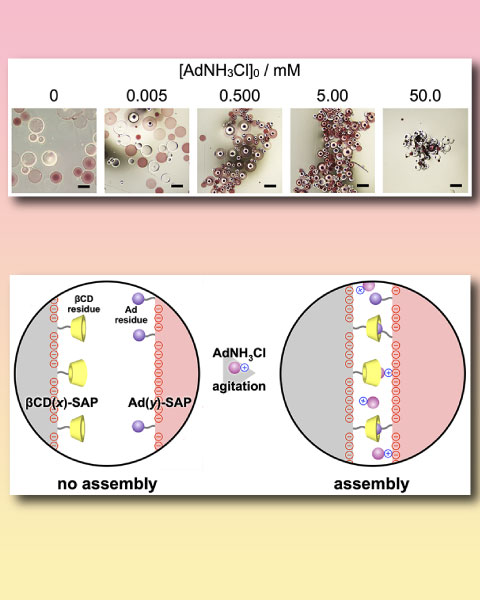 $[AdNH_3Cl]_0$ / mM

0 0.005 0.500 5.00 50.0

βCD residue

Ad residue

βCD($x$)-SAP

Ad($y$)-SAP

$AdNH_3Cl$

agitation

no assembly

assembly